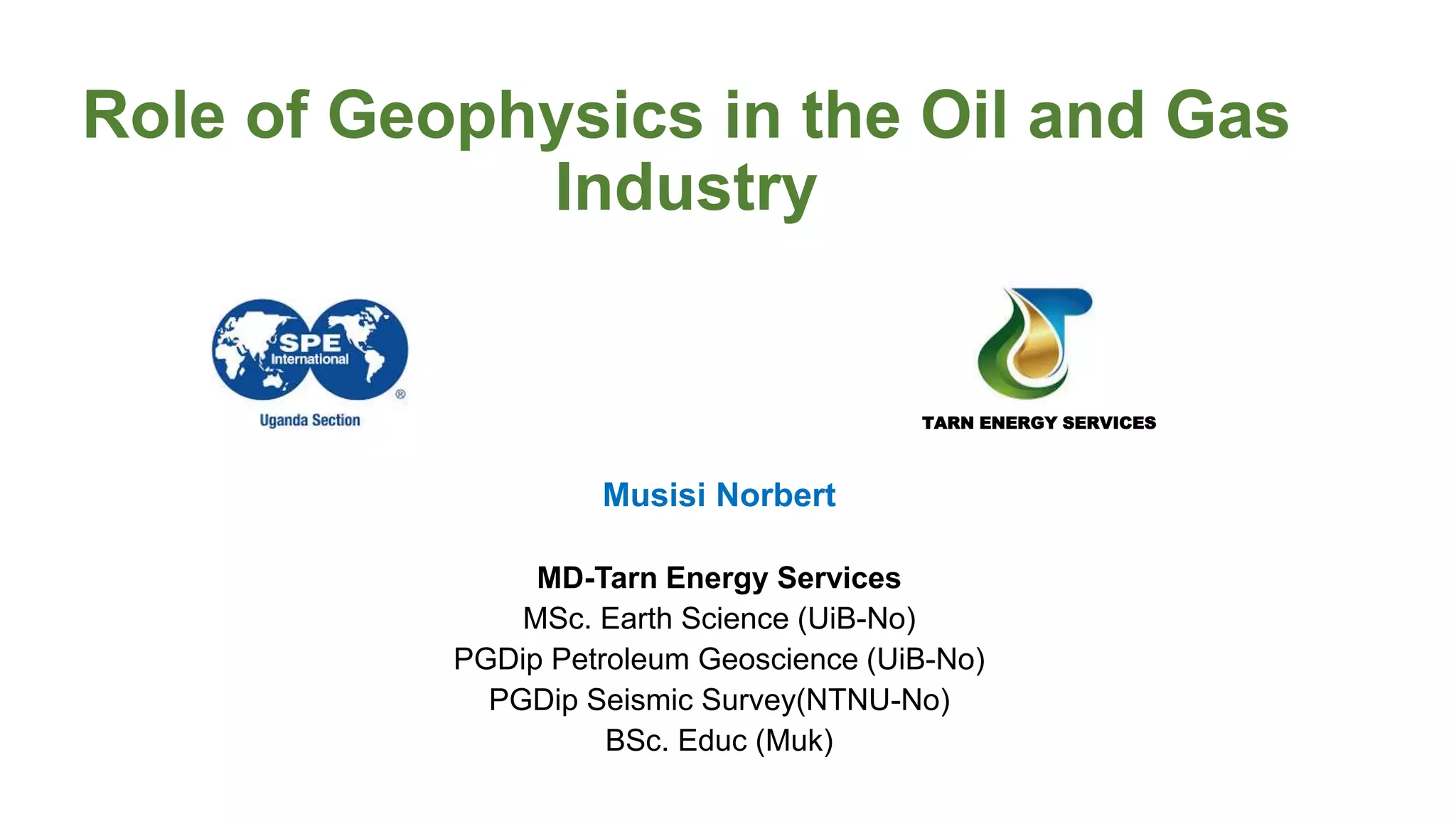 Role of Geophysics in the Oil and Gas Industry

SPE International ®

Uganda Section

TARN ENERGY SERVICES

Musisi Norbert

MD-Tarn Energy Services
MSc. Earth Science (UiB-No)
PGDip Petroleum Geoscience (UiB-No)
PGDip Seismic Survey(NTNU-No)
BSc. Educ (Muk)